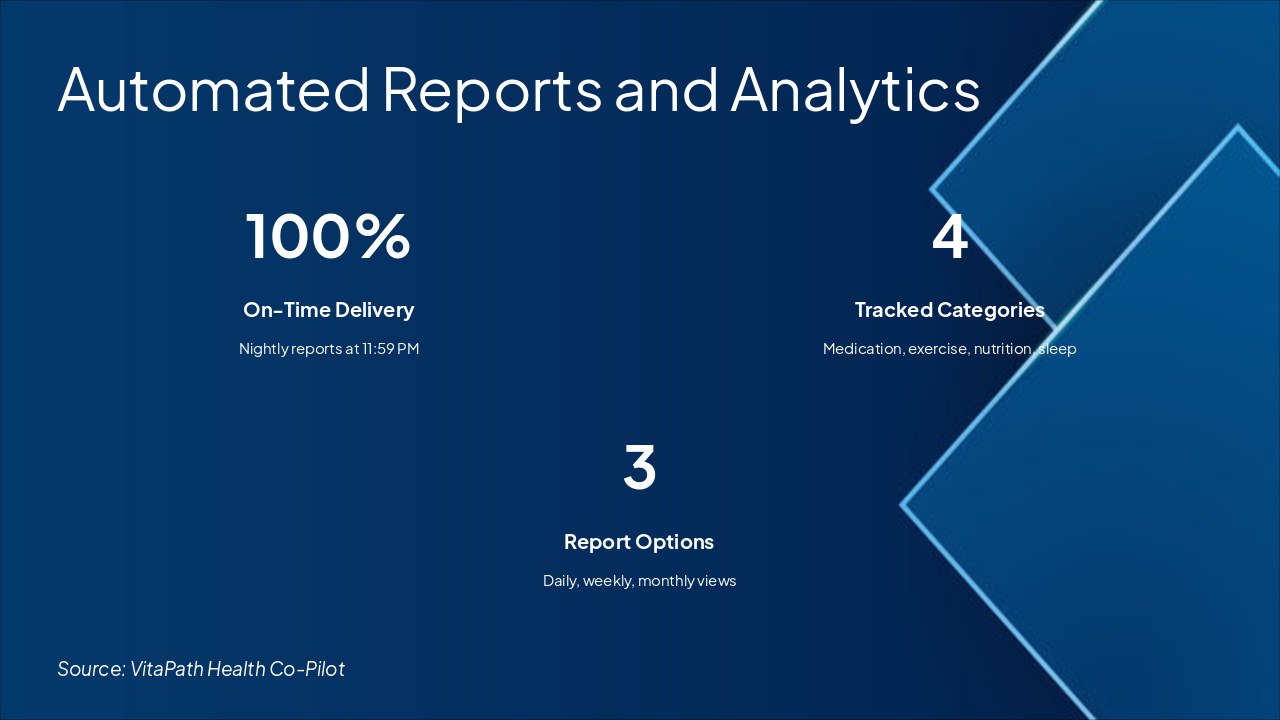 Automated Reports and Analytics

100%

On-Time Delivery

Nightly reports at 11:59 PM

4

Tracked Categories

Medication, exercise, nutrition, sleep

3

Report Options

Daily, weekly, monthly views

Source: VitaPath Health Co-Pilot